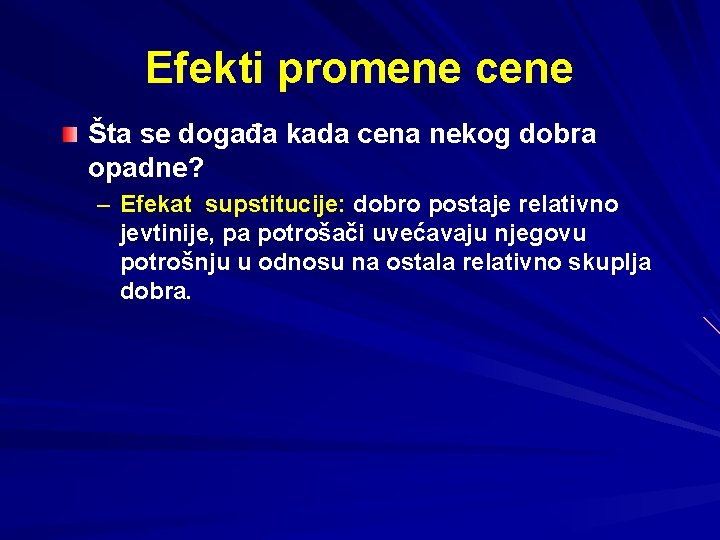 Efekti promene cene

Šta se događa kada cena nekog dobra opadne?

– Efekat supstitucije: dobro postaje relativno jevtinije, pa potrošači uvećavaju njegovu potrošnju u odnosu na ostala relativno skuplja dobra.